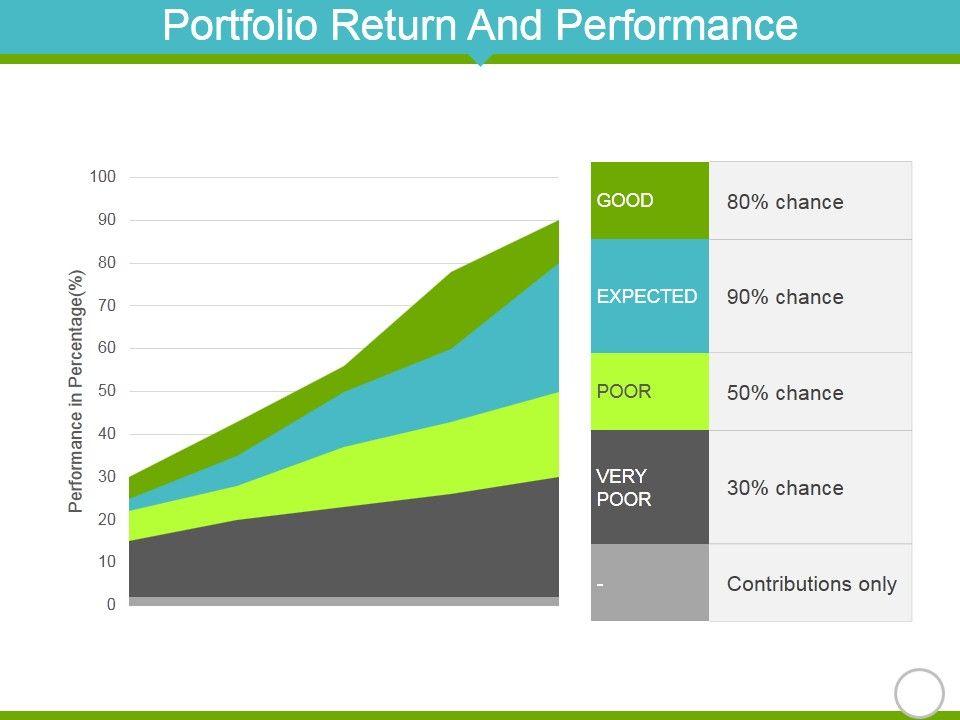 Portfolio Return And Performance

Performance in Percentage(%)

100
90
80
70
60
50
40
30
20
10
0

| GOOD | 80% chance |
|---|---|
| EXPECTED | 90% chance |
| POOR | 50% chance |
| VERY POOR | 30% chance |
| - | Contributions only |